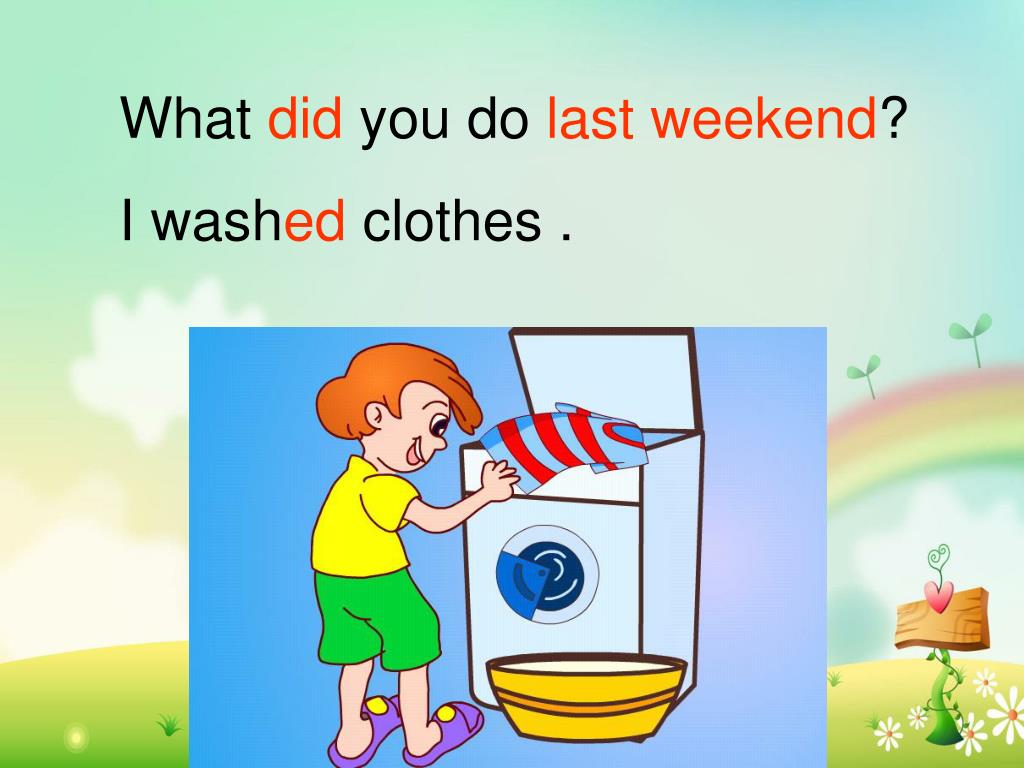 What did you do last weekend?

I washed clothes .